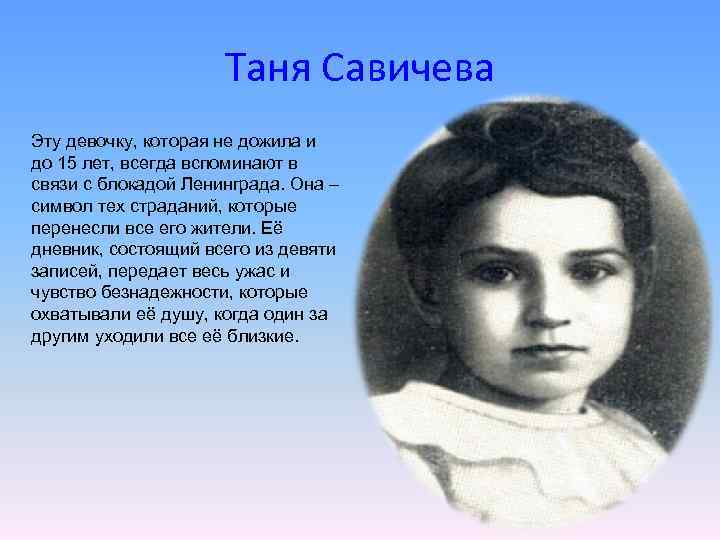 Таня Савичева

Эту девочку, которая не дожила и до 15 лет, всегда вспоминают в связи с блокадой Ленинграда. Она – символ тех страданий, которые перенесли все его жители. Её дневник, состоящий всего из девяти записей, передает весь ужас и чувство безнадежности, которые охватывали её душу, когда один за другим уходили все её близкие.